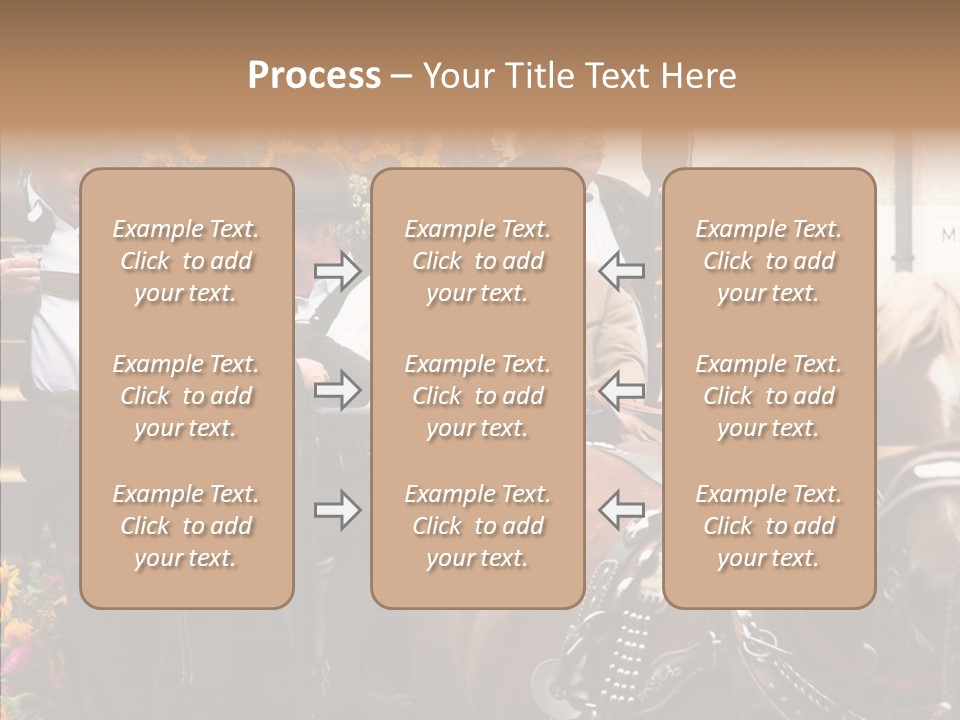 Process – Your Title Text Here

Example Text. Click to add your text.

Example Text. Click to add your text.

Example Text. Click to add your text.

Example Text. Click to add your text.

Example Text. Click to add your text.

Example Text. Click to add your text.

Example Text. Click to add your text.

Example Text. Click to add your text.

Example Text. Click to add your text.